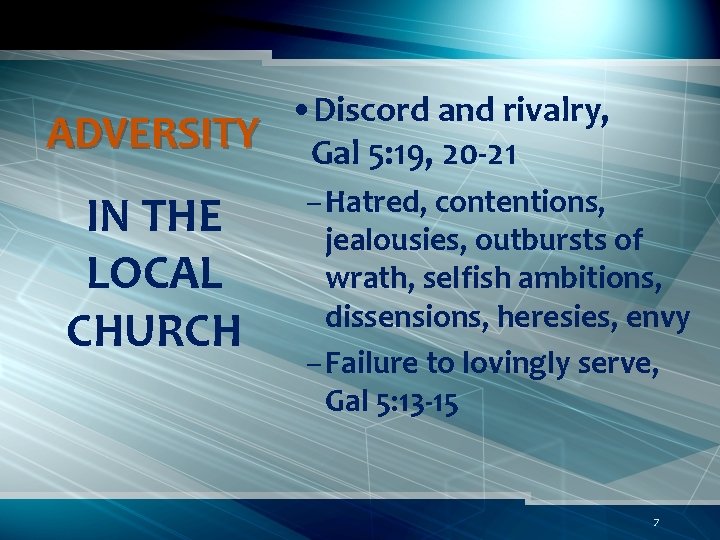 ADVERSITY

IN THE LOCAL CHURCH

• Discord and rivalry, Gal 5:19, 20-21

– Hatred, contentions, jealousies, outbursts of wrath, selfish ambitions, dissensions, heresies, envy

– Failure to lovingly serve, Gal 5:13-15

7